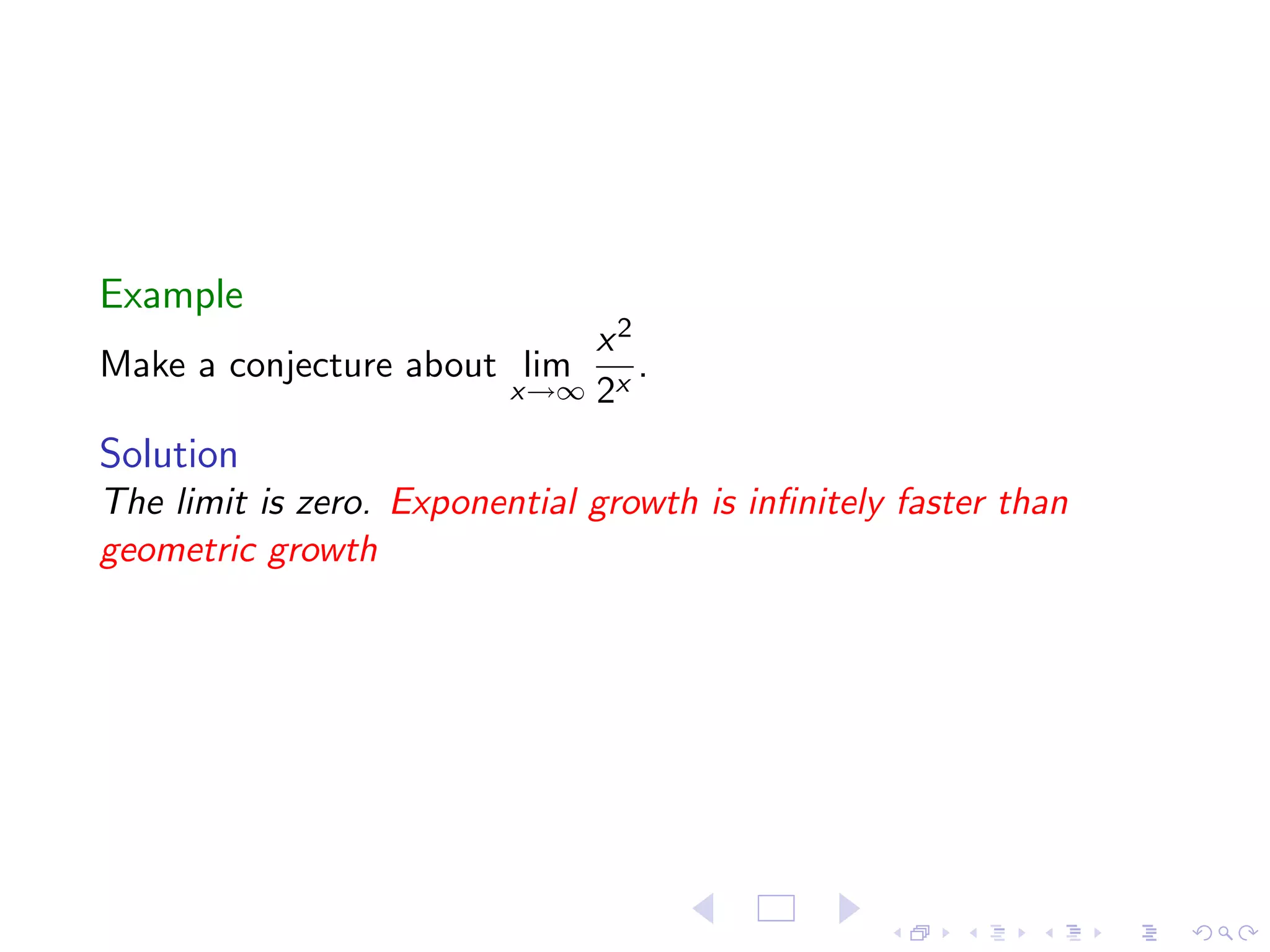 Example

Make a conjecture about $\lim_{x\to\infty} \frac{x^2}{2^x}$.

Solution

The limit is zero. Exponential growth is infinitely faster than geometric growth